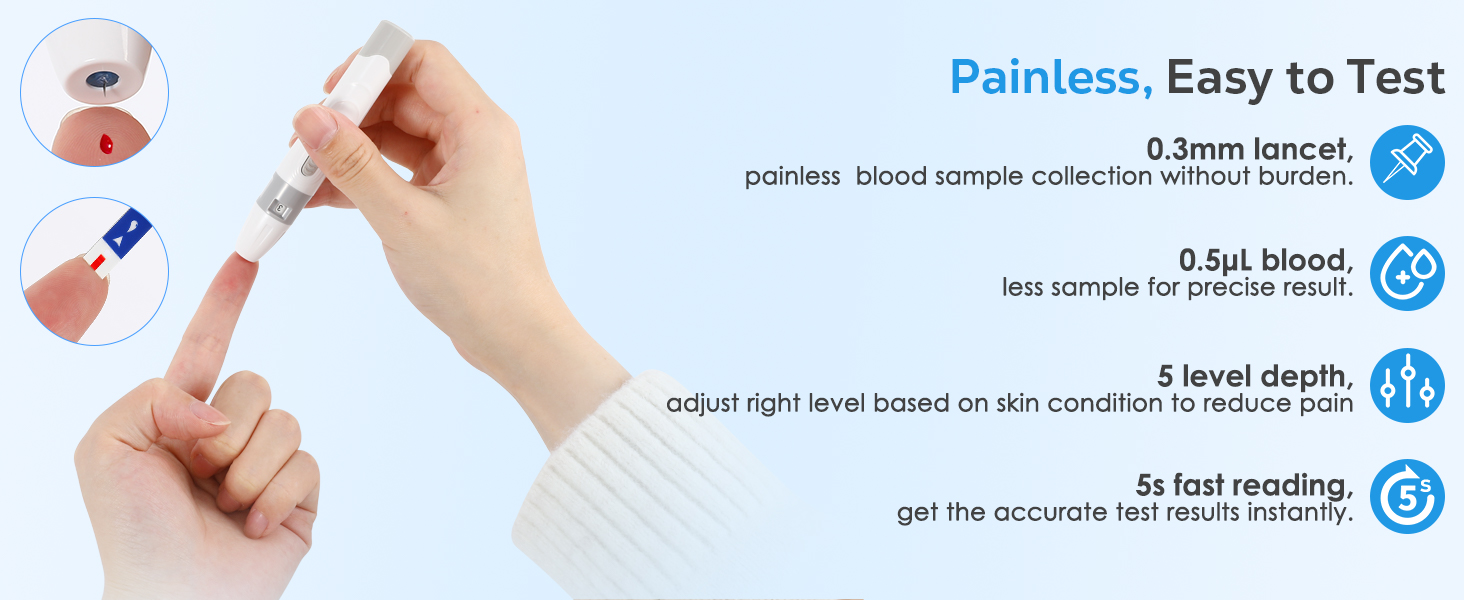 Painless, Easy to Test

0.3mm lancet,
painless blood sample collection without burden.

0.5μL blood,
less sample for precise result.

5 level depth,
adjust right level based on skin condition to reduce pain

5s fast reading,
get the accurate test results instantly.

5s